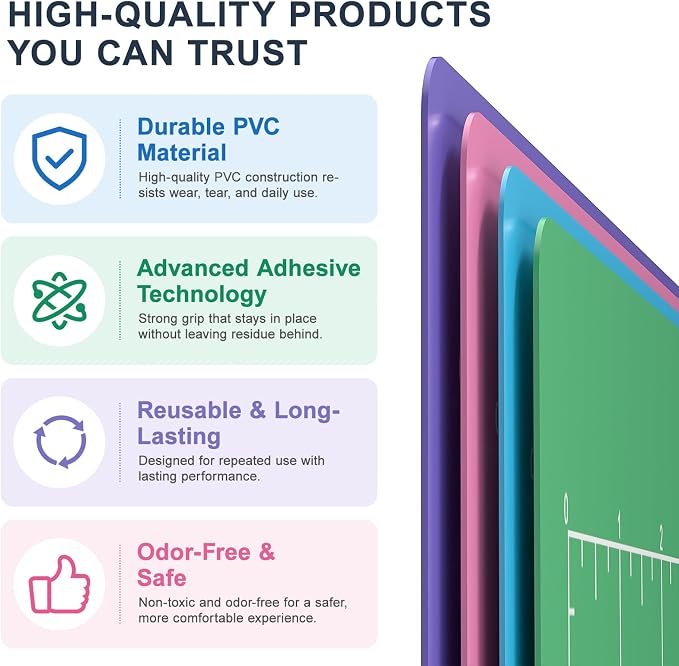 HIGH-QUALITY PRODUCTS YOU CAN TRUST

Durable PVC Material
High-quality PVC construction resists wear, tear, and daily use.

Advanced Adhesive Technology
Strong grip that stays in place without leaving residue behind.

Reusable & Long-Lasting
Designed for repeated use with lasting performance.

Odor-Free & Safe
Non-toxic and odor-free for a safer, more comfortable experience.

0
1
2